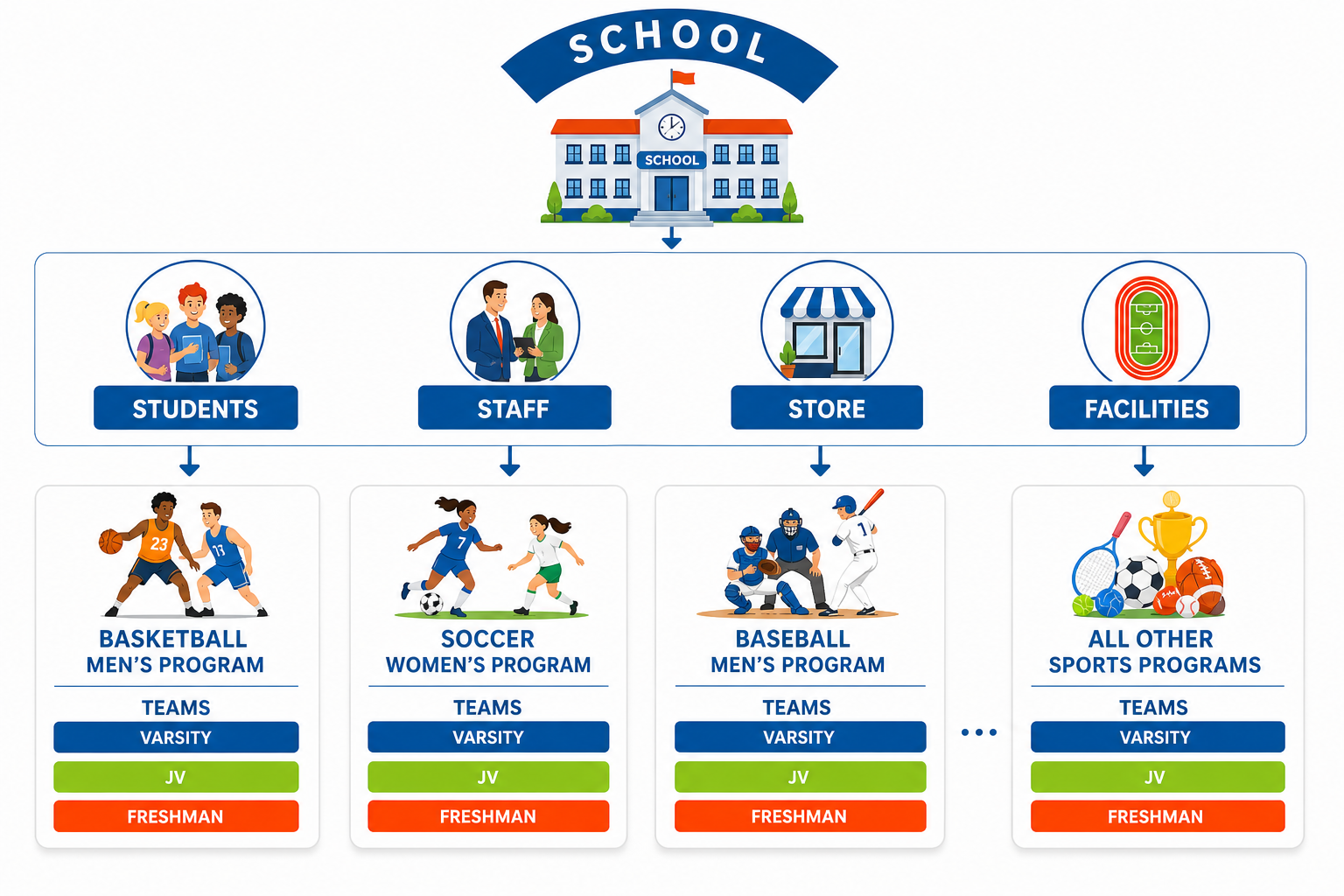 SCHOOL

SCHOOL

STUDENTS

STAFF

STORE

FACILITIES

23

13

BASKETBALL
MEN'S PROGRAM

TEAMS

VARSITY

JV

FRESHMAN

7

SOCCER
WOMEN'S PROGRAM

TEAMS

VARSITY

JV

FRESHMAN

1

BASEBALL
MEN'S PROGRAM

TEAMS

VARSITY

JV

FRESHMAN

...

ALL OTHER
SPORTS PROGRAMS

TEAMS

VARSITY

JV

FRESHMAN